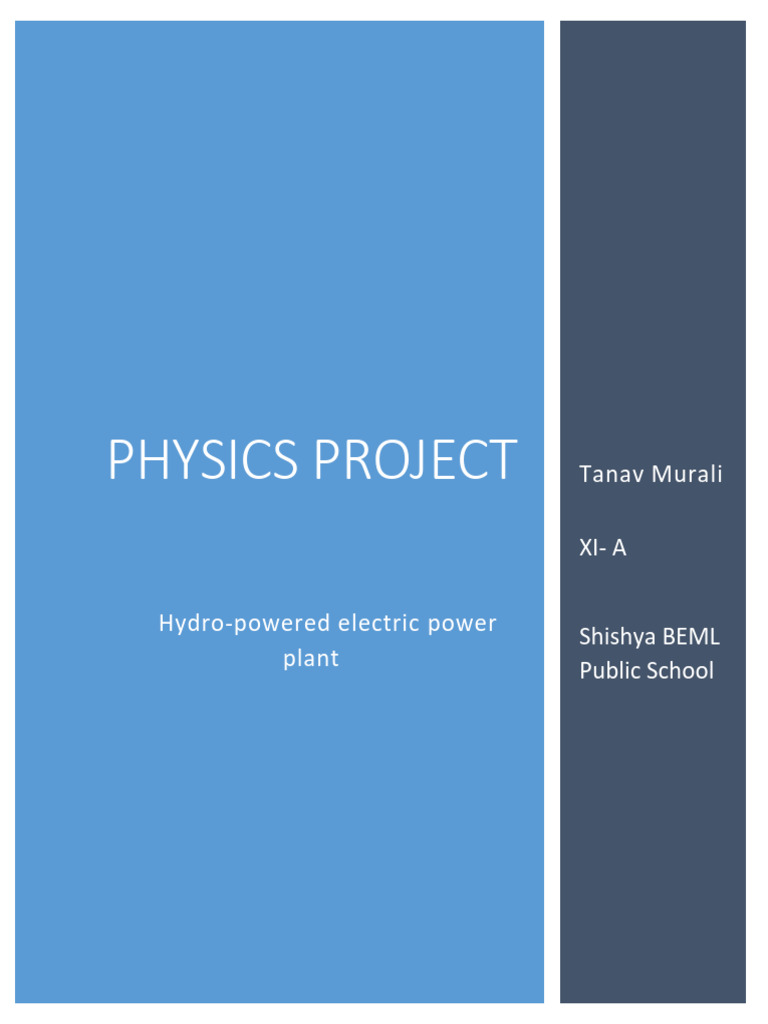 PHYSICS PROJECT

Hydro-powered electric power plant

Tanav Murali

XI- A

Shishya BEML Public School